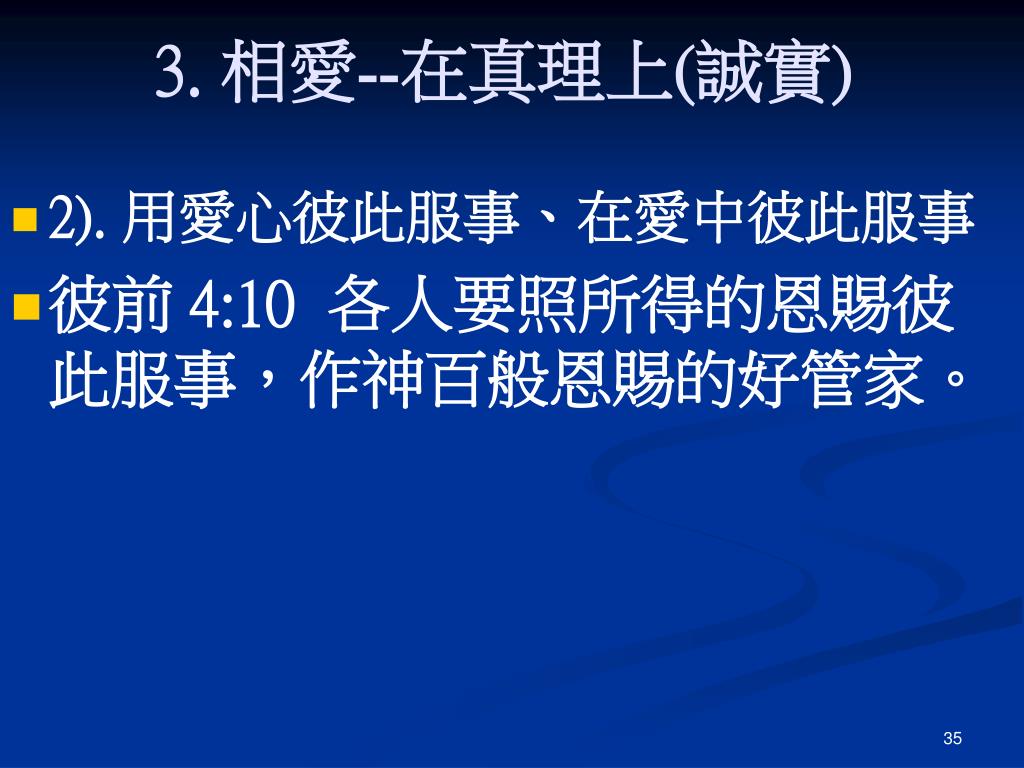 3. 相愛--在真理上(誠實)

2). 用愛心彼此服事、在愛中彼此服事

彼前 4:10 各人要照所得的恩賜彼此服事，作神百般恩賜的好管家。

35